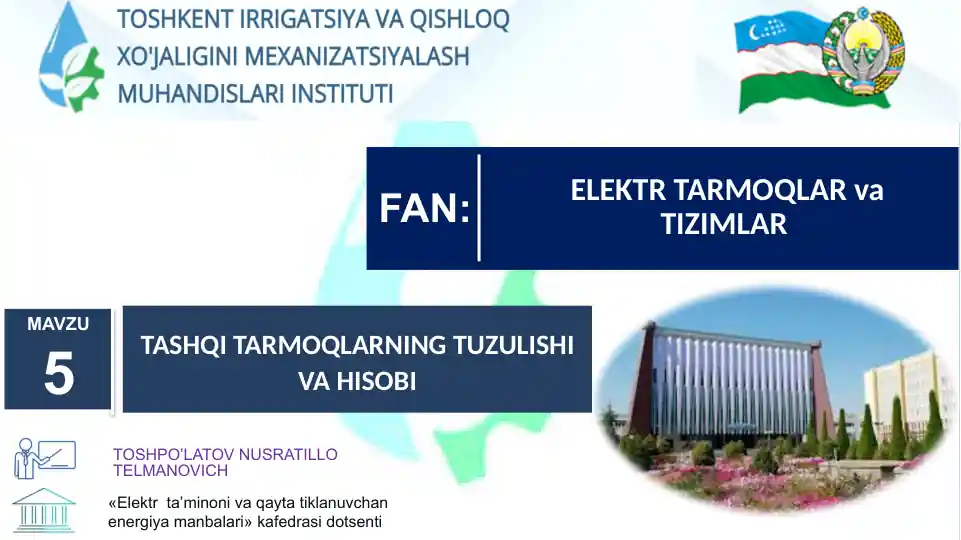 TOSHKENT IRRIGATSIYA VA QISHLOQ XO'JALIGINI MEXANIZATSIYALASH MUHANDISLARI INSTITUTI

FAN:

ELEKTR TARMOQLAR va TIZIMLAR

MAVZU
5

TASHQI TARMOQLARNING TUZULISHI VA HISOBI

TOSHPO'LATOV NUSRATILLO TELMANOVICH

«Elektr ta'minoni va qayta tiklanuvchan energiya manbalari» kafedrasi dotsenti